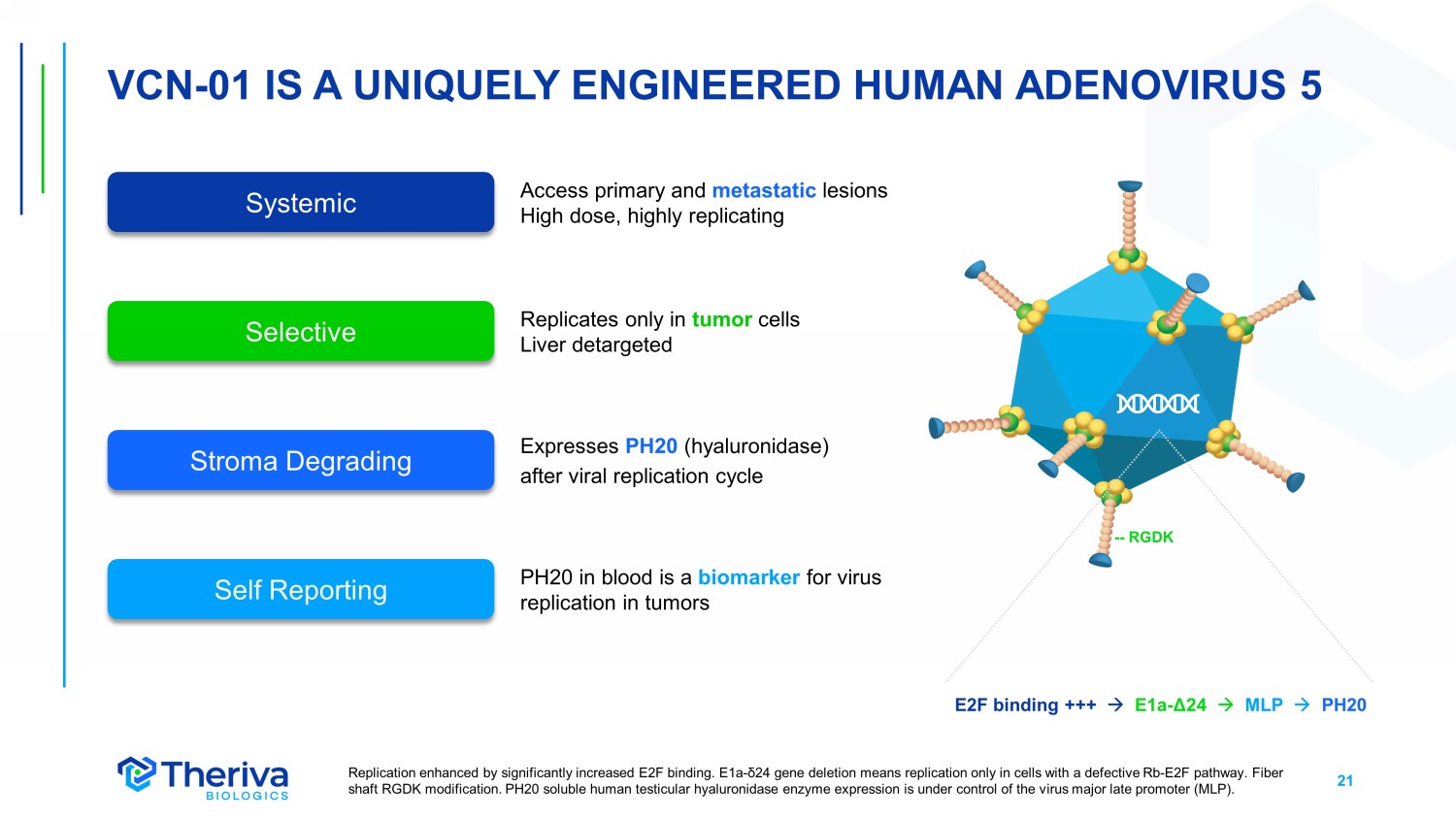 VCN-01 IS A UNIQUELY ENGINEERED HUMAN ADENOVIRUS 5

Systemic

Access primary and metastatic lesions
High dose, highly replicating

Selective

Replicates only in tumor cells
Liver detargeted

Stroma Degrading

Expresses PH20 (hyaluronidase)
after viral replication cycle

Self Reporting

PH20 in blood is a biomarker for virus replication in tumors

-- RGDK

E2F binding +++ → E1a-Δ24 → MLP → PH20

Theriva BIOLOGICS

Replication enhanced by significantly increased E2F binding. E1a-δ24 gene deletion means replication only in cells with a defective Rb-E2F pathway. Fiber shaft RGDK modification. PH20 soluble human testicular hyaluronidase enzyme expression is under control of the virus major late promoter (MLP).

21